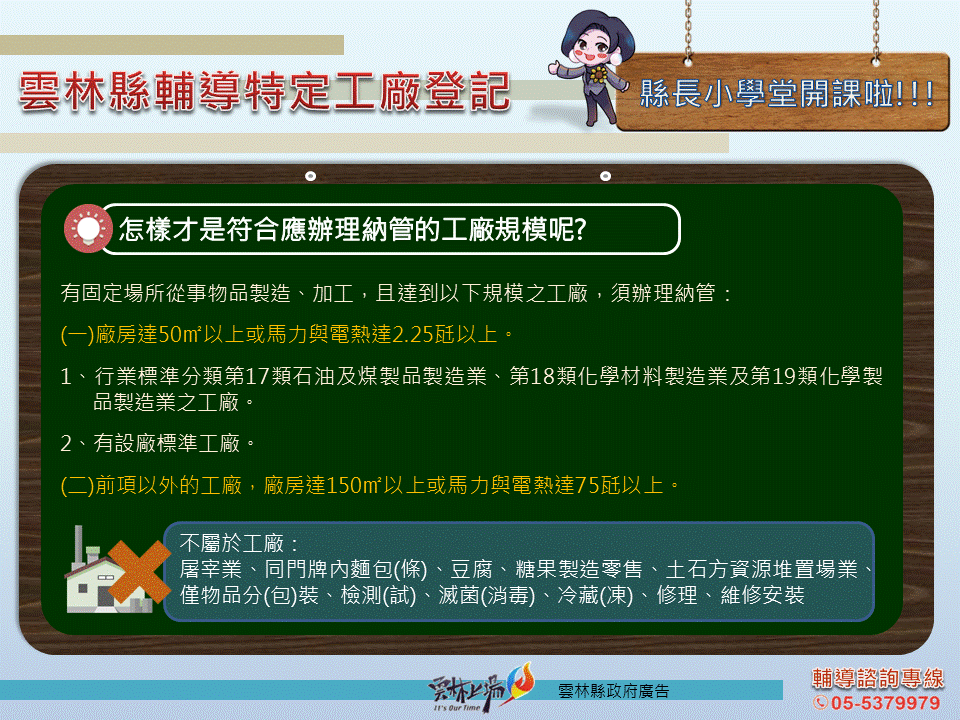 雲林縣輔導特定工廠登記

縣長小學堂開課啦!!!

怎樣才是符合應辦理納管的工廠規模呢?

有固定場所從事物品製造、加工，且達到以下規模之工廠，須辦理納管：

(一)廠房達50㎡以上或馬力與電熱達2.25瓩以上。

1、行業標準分類第17類石油及煤製品製造業、第18類化學材料製造業及第19類化學製品製造業之工廠。

2、有設廠標準工廠。

(二)前項以外的工廠，廠房達150㎡以上或馬力與電熱達75瓩以上。

不屬於工廠：
屠宰業、同門牌內麵包(條)、豆腐、糖果製造零售、土石方資源堆置場業、僅物品分(包)裝、檢測(試)、滅菌(消毒)、冷藏(凍)、修理、維修安裝

雲林上場
It's Our Time

雲林縣政府廣告

輔導諮詢專線
05-5379979